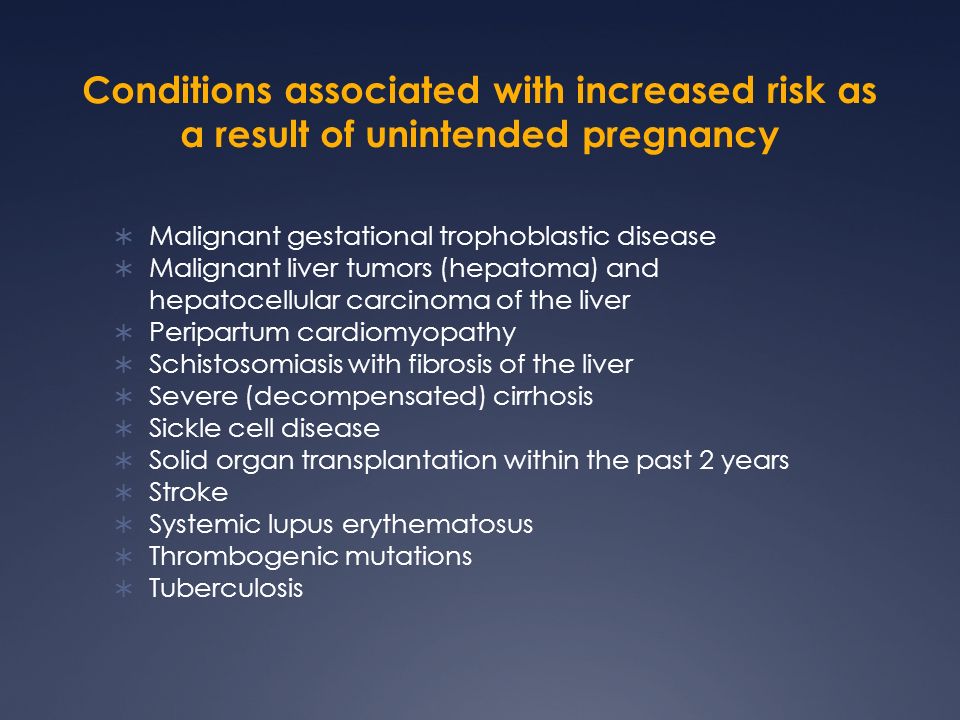 Conditions associated with increased risk as a result of unintended pregnancy

∗ Malignant gestational trophoblastic disease
∗ Malignant liver tumors (hepatoma) and hepatocellular carcinoma of the liver
∗ Peripartum cardiomyopathy
∗ Schistosomiasis with fibrosis of the liver
∗ Severe (decompensated) cirrhosis
∗ Sickle cell disease
∗ Solid organ transplantation within the past 2 years
∗ Stroke
∗ Systemic lupus erythematosus
∗ Thrombogenic mutations
∗ Tuberculosis